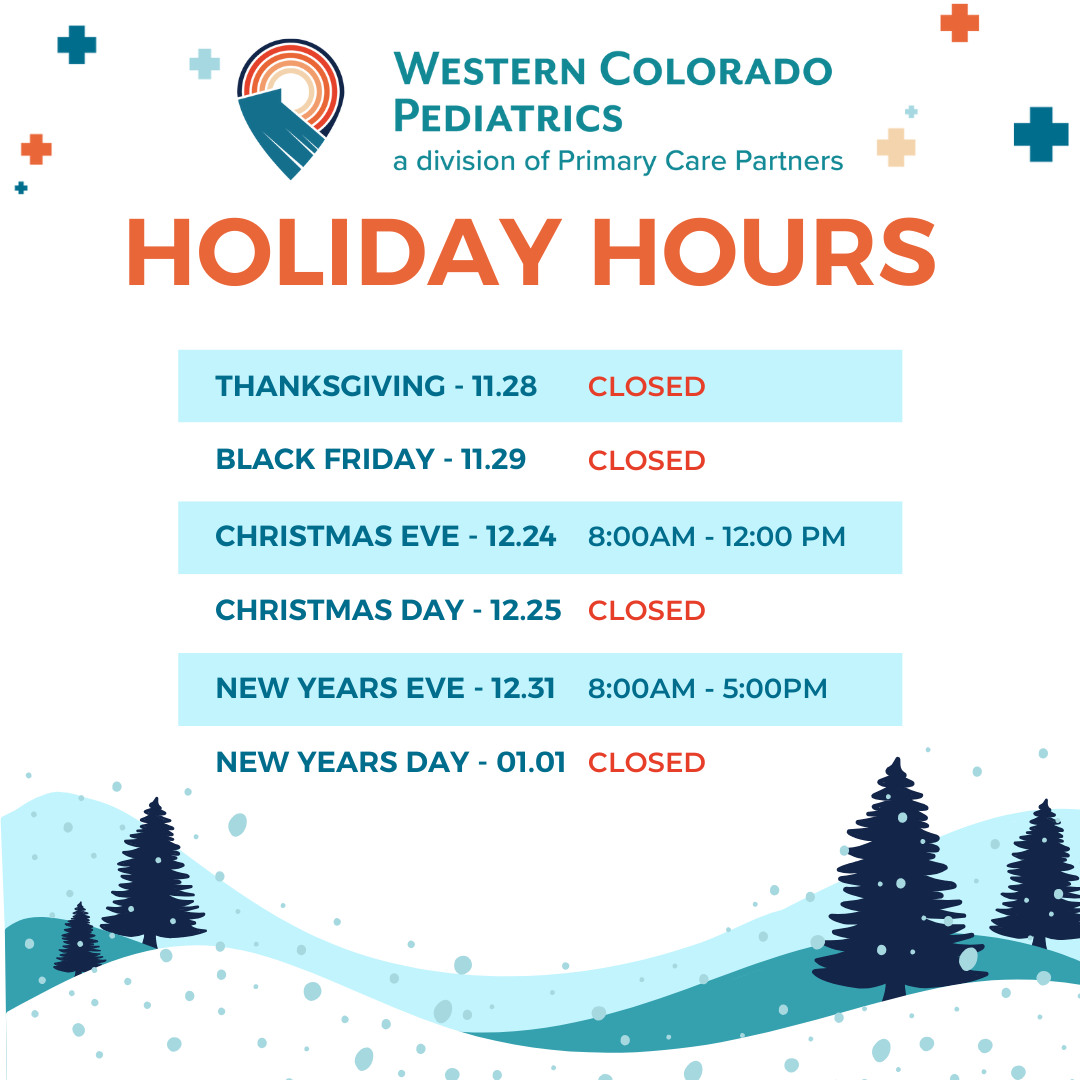 WESTERN COLORADO PEDIATRICS
a division of Primary Care Partners

HOLIDAY HOURS

| | |
|---|---|
| THANKSGIVING - 11.28 | CLOSED |
| BLACK FRIDAY - 11.29 | CLOSED |
| CHRISTMAS EVE - 12.24 | 8:00AM - 12:00 PM |
| CHRISTMAS DAY - 12.25 | CLOSED |
| NEW YEARS EVE - 12.31 | 8:00AM - 5:00PM |
| NEW YEARS DAY - 01.01 | CLOSED |